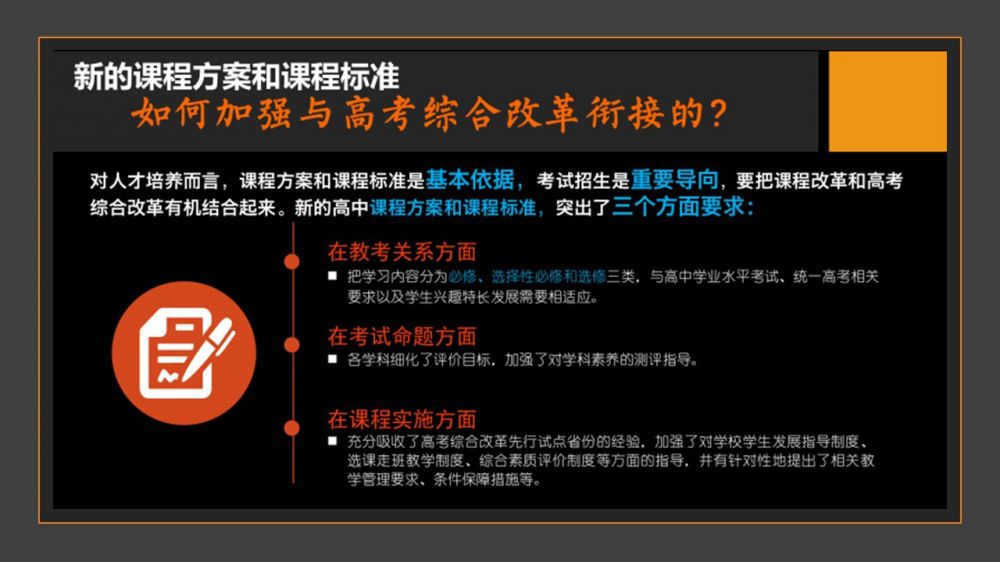 新的课程方案和课程标准
如何加强与高考综合改革衔接的？

对人才培养而言，课程方案和课程标准是基本依据，考试招生是重要导向，要把课程改革和高考综合改革有机结合起来。新的高中课程方案和课程标准，突出了三个方面要求：

在教考关系方面
■ 把学习内容分为必修、选择性必修和选修三类，与高中学业水平考试、统一高考相关要求以及学生兴趣特长发展需要相适应。

在考试命题方面
■ 各学科细化了评价目标，加强了对学科素养的测评指导。

在课程实施方面
■ 充分吸收了高考综合改革先行试点省份的经验，加强了对学校学生发展指导制度、选课走班教学制度、综合素质评价制度等方面的指导，并有针对性地提出了相关教学管理要求、条件保障措施等。